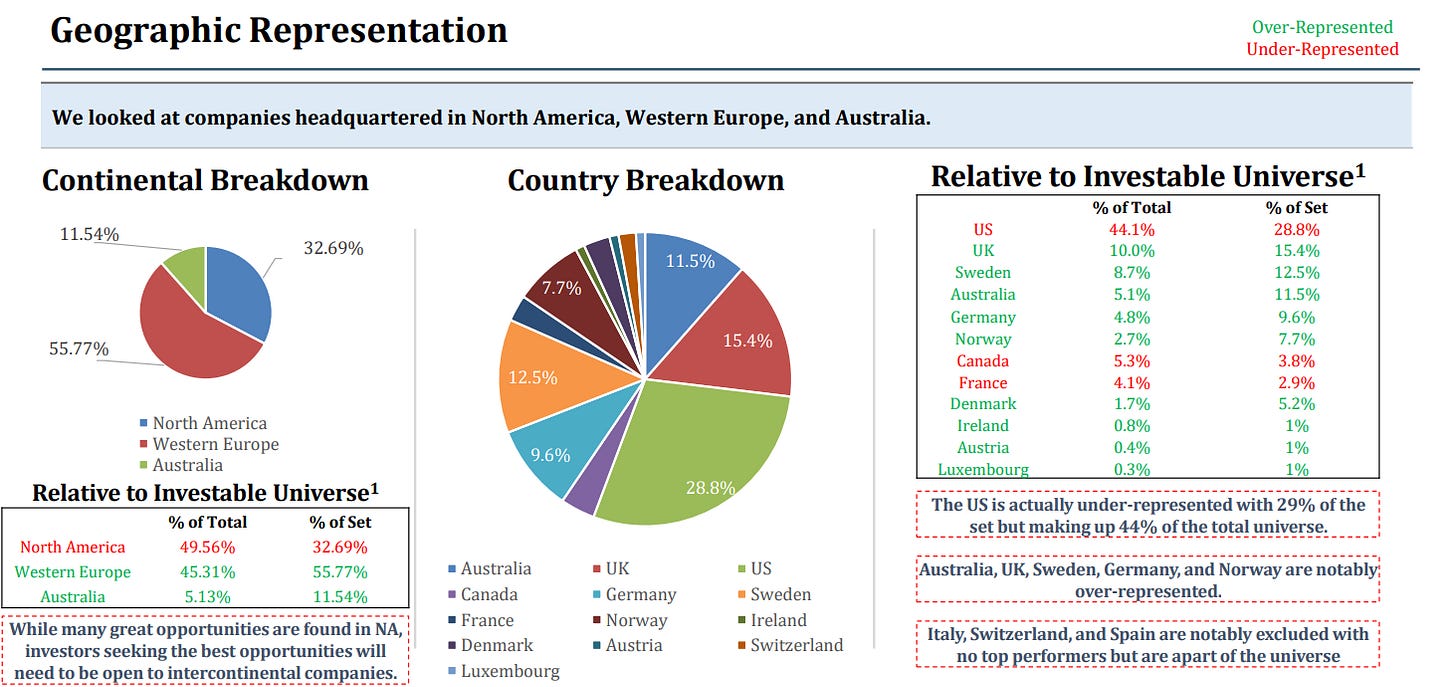 Geographic Representation

Over-Represented
Under-Represented

We looked at companies headquartered in North America, Western Europe, and Australia.

Continental Breakdown

11.54%
32.69%
55.77%

North America
Western Europe
Australia

Relative to Investable Universe$^1$

| | % of Total | % of Set |
|---|---|---|
| North America | 49.56% | 32.69% |
| Western Europe | 45.31% | 55.77% |
| Australia | 5.13% | 11.54% |

While many great opportunities are found in NA, investors seeking the best opportunities will need to be open to intercontinental companies.

Country Breakdown

11.5%
15.4%
28.8%
9.6%
12.5%
7.7%

Australia
UK
US
Canada
Germany
Sweden
France
Norway
Ireland
Denmark
Austria
Switzerland
Luxembourg

Relative to Investable Universe$^1$

| | % of Total | % of Set |
|---|---|---|
| US | 44.1% | 28.8% |
| UK | 10.0% | 15.4% |
| Sweden | 8.7% | 12.5% |
| Australia | 5.1% | 11.5% |
| Germany | 4.8% | 9.6% |
| Norway | 2.7% | 7.7% |
| Canada | 5.3% | 3.8% |
| France | 4.1% | 2.9% |
| Denmark | 1.7% | 5.2% |
| Ireland | 0.8% | 1% |
| Austria | 0.4% | 1% |
| Luxembourg | 0.3% | 1% |

The US is actually under-represented with 29% of the set but making up 44% of the total universe.

Australia, UK, Sweden, Germany, and Norway are notably over-represented.

Italy, Switzerland, and Spain are notably excluded with no top performers but are apart of the universe